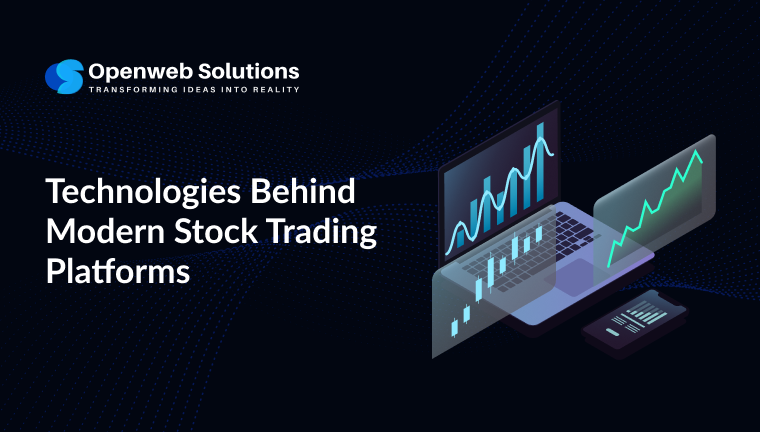 Openweb Solutions
TRANSFORMING IDEAS INTO REALITY

Technologies Behind Modern Stock Trading Platforms